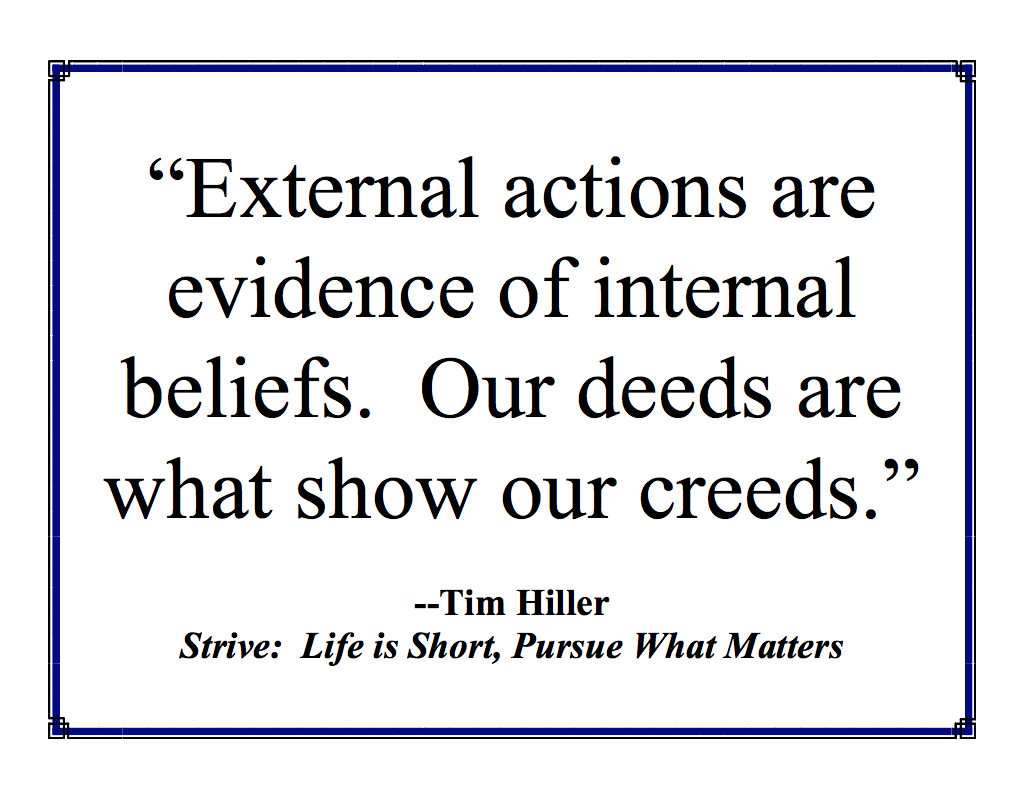 “External actions are evidence of internal beliefs.  Our deeds are what show our creeds.”

--Tim Hiller
Strive:  Life is Short, Pursue What Matters